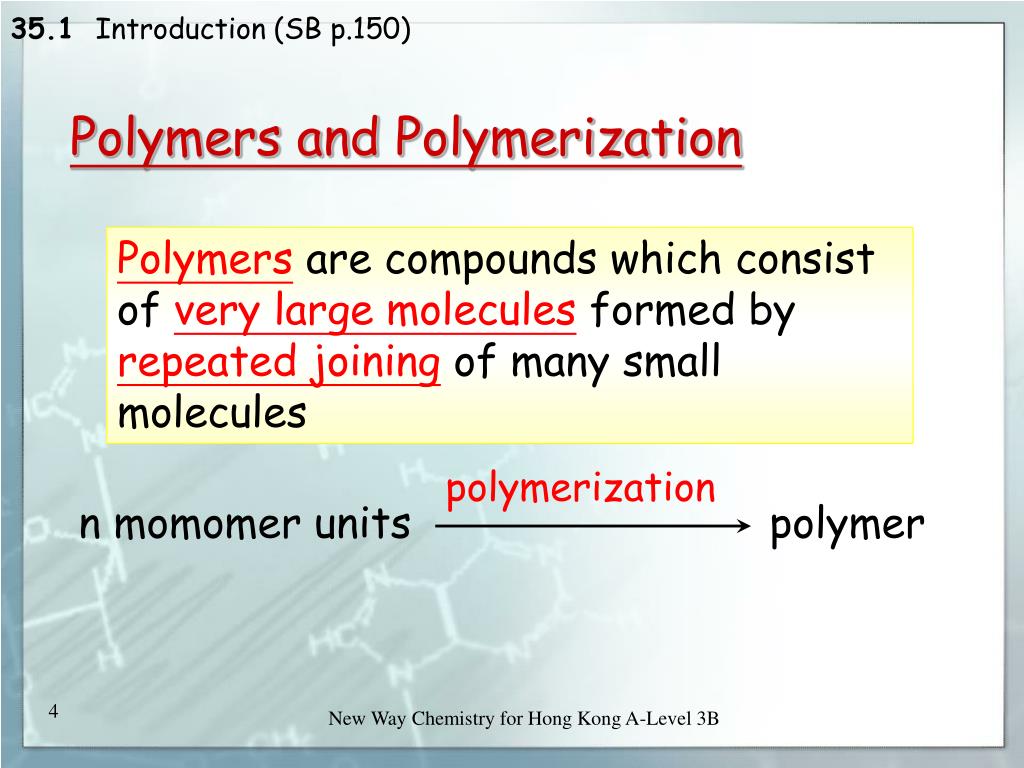 35.1 Introduction (SB p.150)

Polymers and Polymerization

Polymers are compounds which consist of very large molecules formed by repeated joining of many small molecules

n momomer units $\xrightarrow{\text{polymerization}}$ polymer

4

New Way Chemistry for Hong Kong A-Level 3B